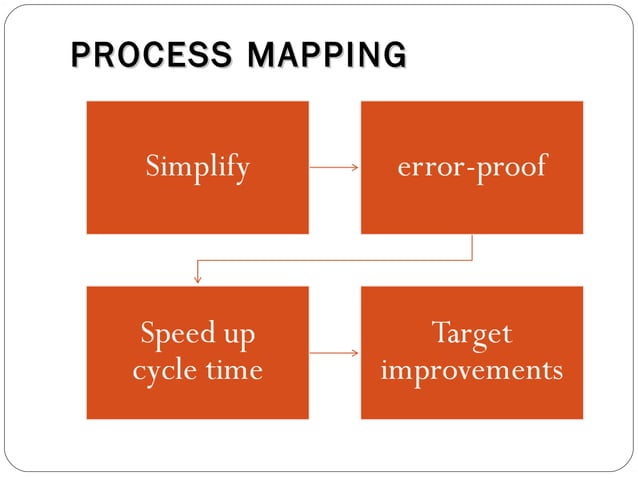 PROCESS MAPPING

Simplify

error-proof

Speed up cycle time

Target improvements